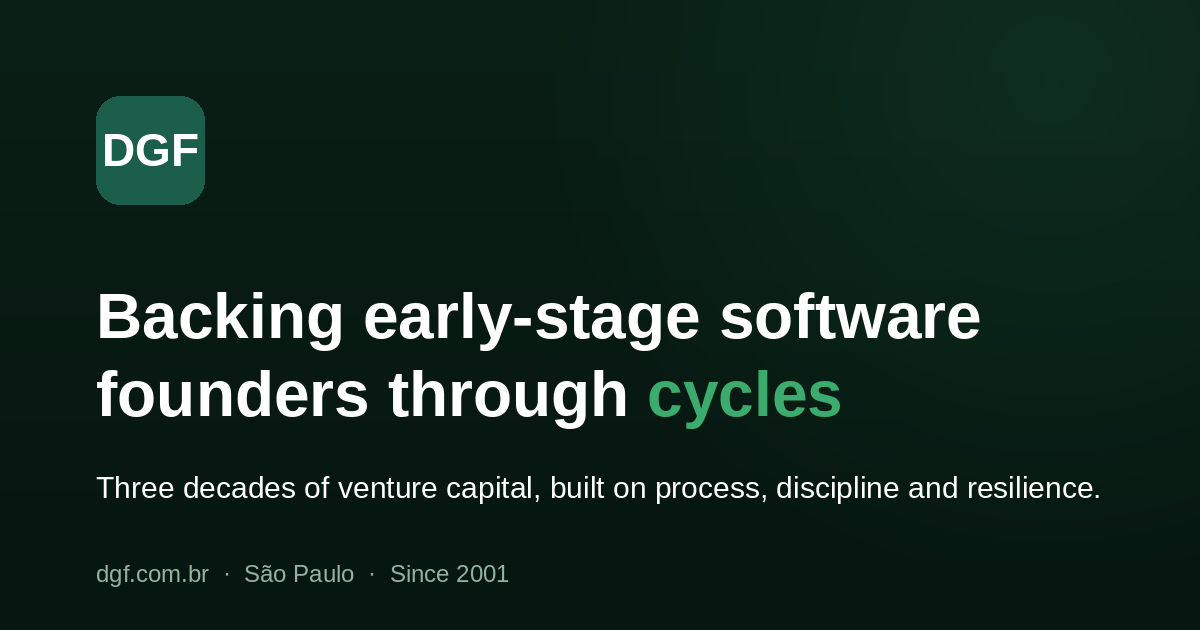 DGF

Backing early-stage software founders through cycles

Three decades of venture capital, built on process, discipline and resilience.

dgf.com.br · São Paulo · Since 2001